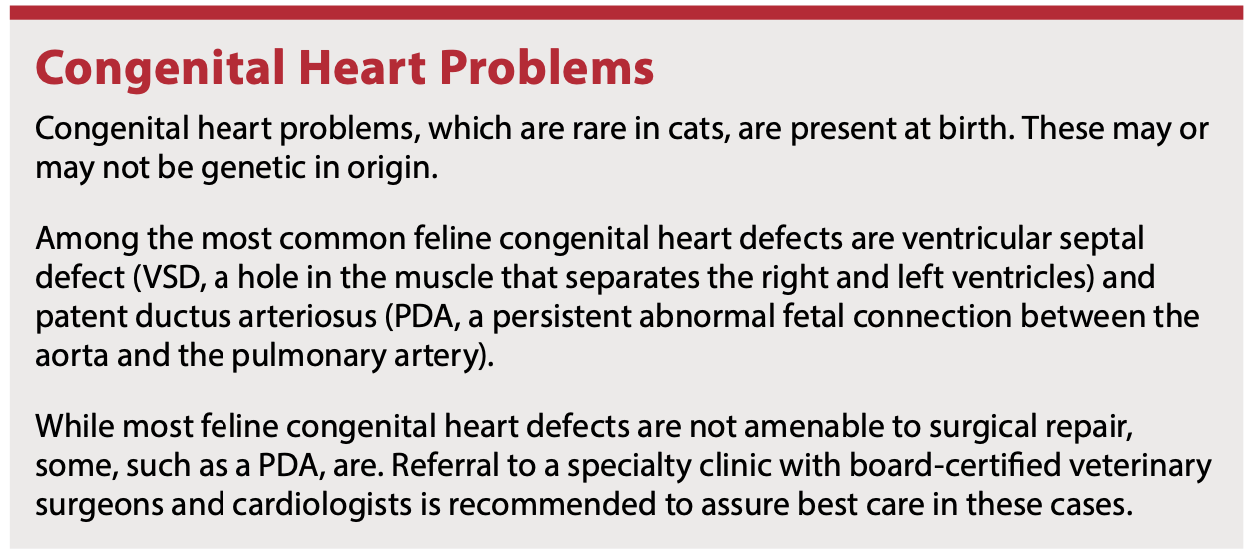 Congenital Heart Problems

Congenital heart problems, which are rare in cats, are present at birth. These may or may not be genetic in origin.

Among the most common feline congenital heart defects are ventricular septal defect (VSD, a hole in the muscle that separates the right and left ventricles) and patent ductus arteriosus (PDA, a persistent abnormal fetal connection between the aorta and the pulmonary artery).

While most feline congenital heart defects are not amenable to surgical repair, some, such as a PDA, are. Referral to a specialty clinic with board-certified veterinary surgeons and cardiologists is recommended to assure best care in these cases.